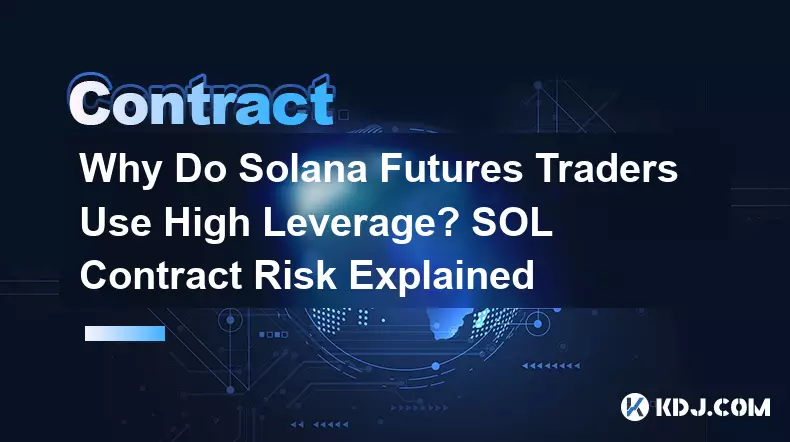 Contract

Why Do Solana Futures Traders Use High Leverage? SOL Contract Risk Explained

KDJ.COM